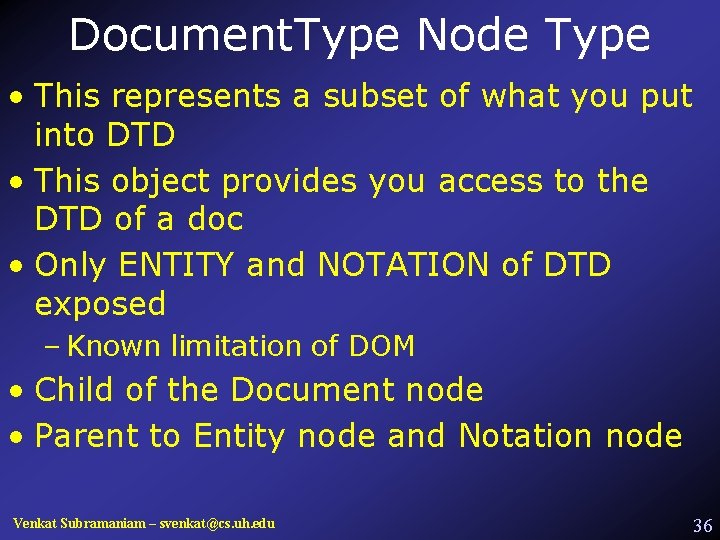 DocumentType Node Type

• This represents a subset of what you put into DTD
• This object provides you access to the DTD of a doc
• Only ENTITY and NOTATION of DTD exposed
– Known limitation of DOM
• Child of the Document node
• Parent to Entity node and Notation node

Venkat Subramaniam – svenkat@cs.uh.edu

36